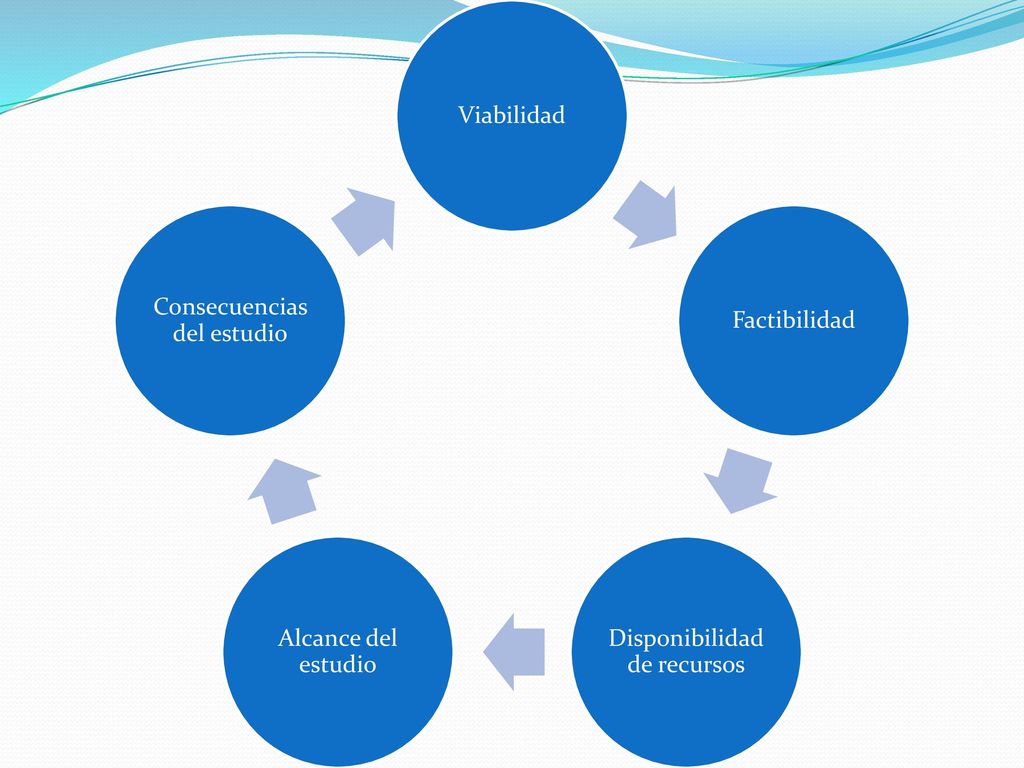 Viabilidad

Factibilidad

Disponibilidad de recursos

Alcance del estudio

Consecuencias del estudio